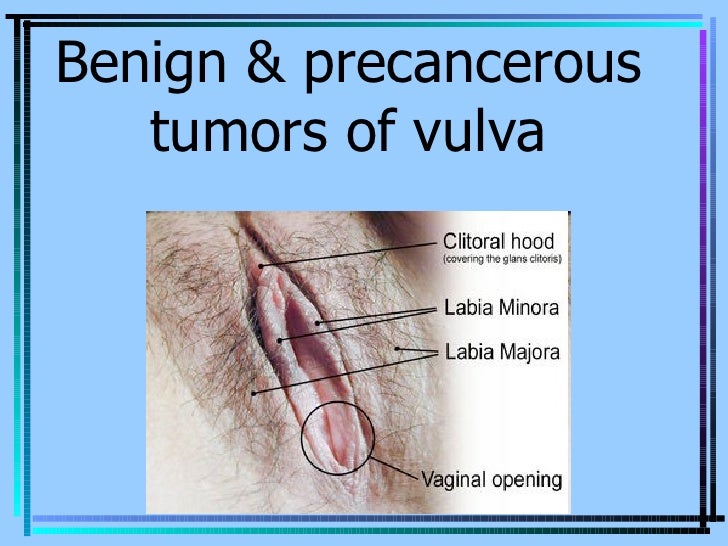 Benign & precancerous tumors of vulva

Clitoral hood
(covering the glans clitoris)

Labia Minora

Labia Majora

Vaginal opening